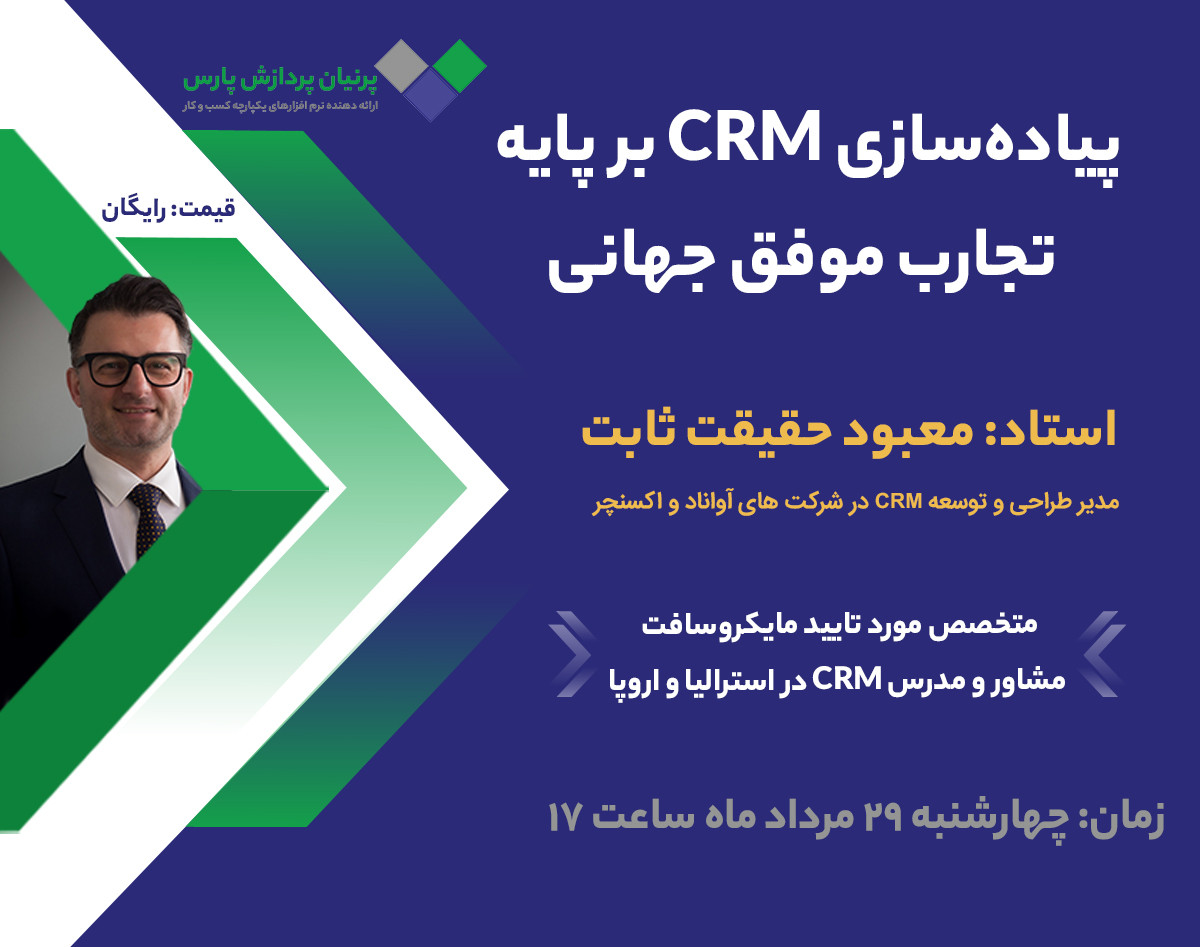 پرنیان پردازش پارس
ارائه دهنده نرم افزارهای یکپارچه کسب و کار

قیمت: رایگان

پیاده‌سازی CRM بر پایه تجارب موفق جهانی

استاد: معبود حقیقت ثابت

مدیر طراحی و توسعه CRM در شرکت های آواناد و اکسنچر

متخصص مورد تایید مایکروسافت
مشاور و مدرس CRM در استرالیا و اروپا

زمان: چهارشنبه ۲۹ مرداد ماه ساعت ۱۷